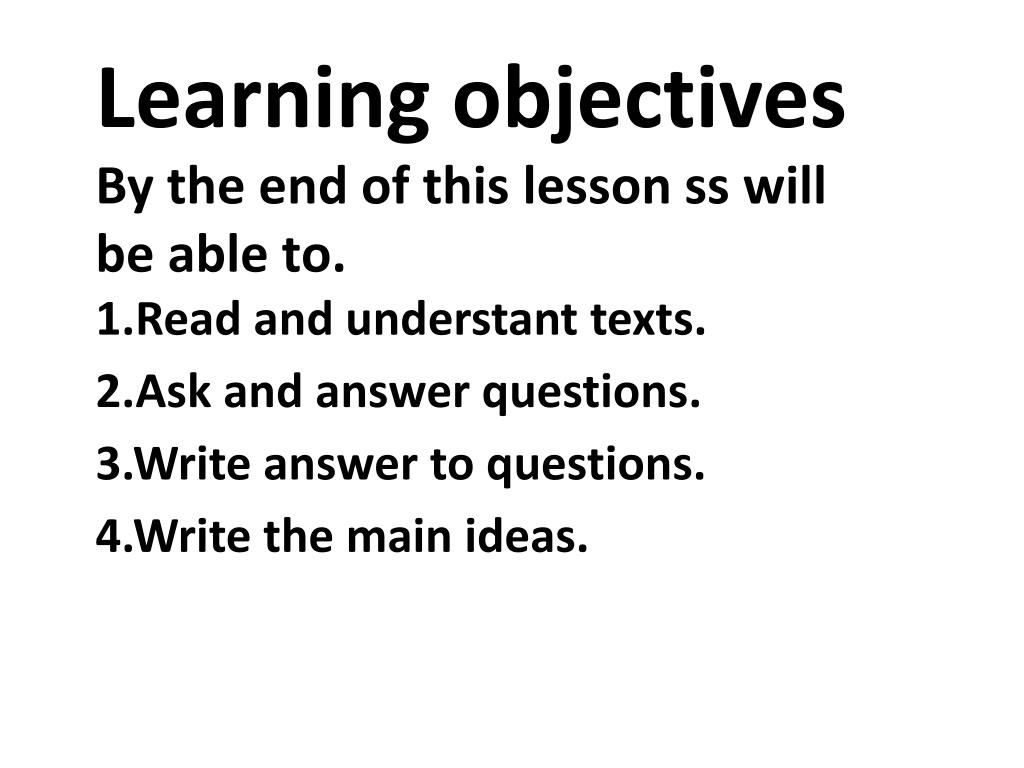 Learning objectives
By the end of this lesson ss will be able to.
1.Read and understant texts.
2.Ask and answer questions.
3.Write answer to questions.
4.Write the main ideas.